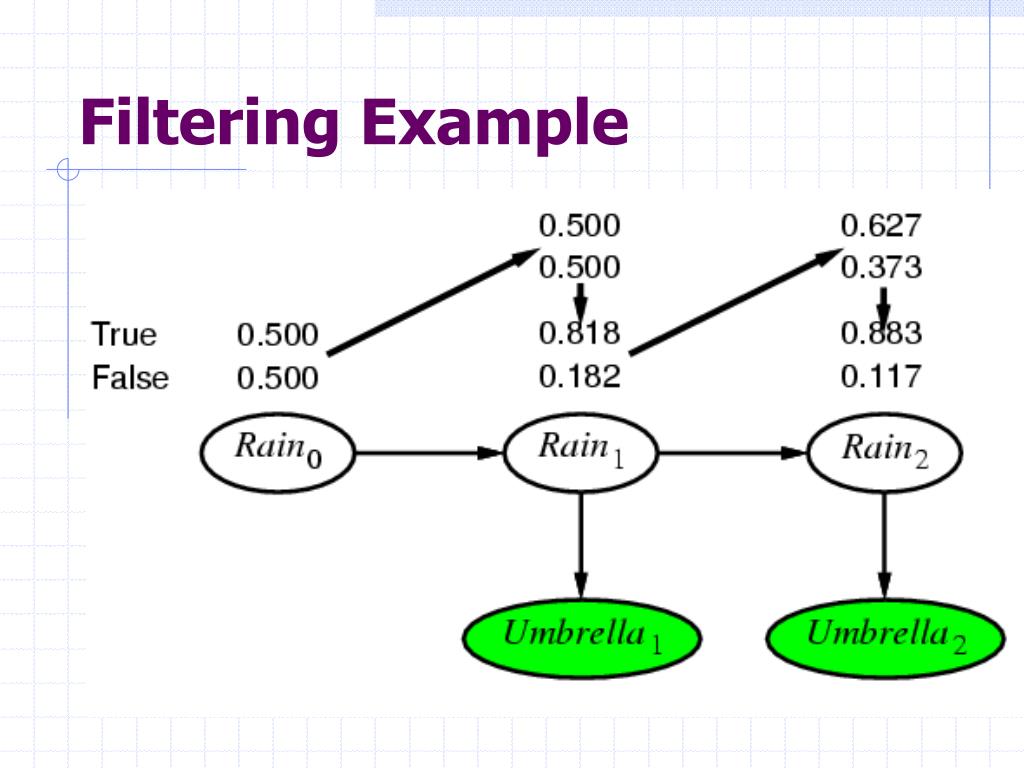 Filtering Example

0.500
0.500

0.627
0.373

True
False

0.500
0.500

0.818
0.182

0.883
0.117

$Rain_0$

$Rain_1$

$Rain_2$

$Umbrella_1$

$Umbrella_2$